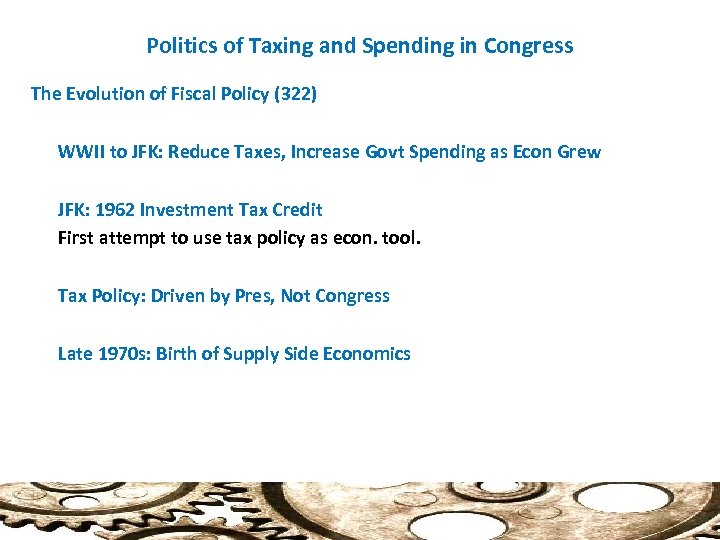 Politics of Taxing and Spending in Congress

The Evolution of Fiscal Policy (322)

WWII to JFK: Reduce Taxes, Increase Govt Spending as Econ Grew

JFK: 1962 Investment Tax Credit
First attempt to use tax policy as econ. tool.

Tax Policy: Driven by Pres, Not Congress

Late 1970s: Birth of Supply Side Economics